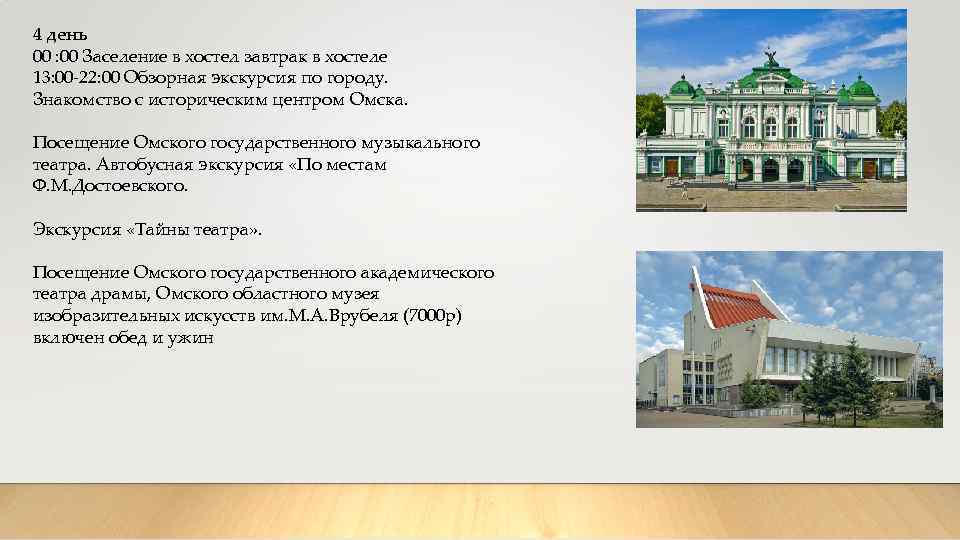 4 день
00 :00 Заселение в хостел завтрак в хостеле
13:00-22:00 Обзорная экскурсия по городу. Знакомство с историческим центром Омска.

Посещение Омского государственного музыкального театра. Автобусная экскурсия «По местам Ф.М.Достоевского.

Экскурсия «Тайны театра».

Посещение Омского государственного академического театра драмы, Омского областного музея изобразительных искусств им.М.А.Врубеля (7000р) включен обед и ужин